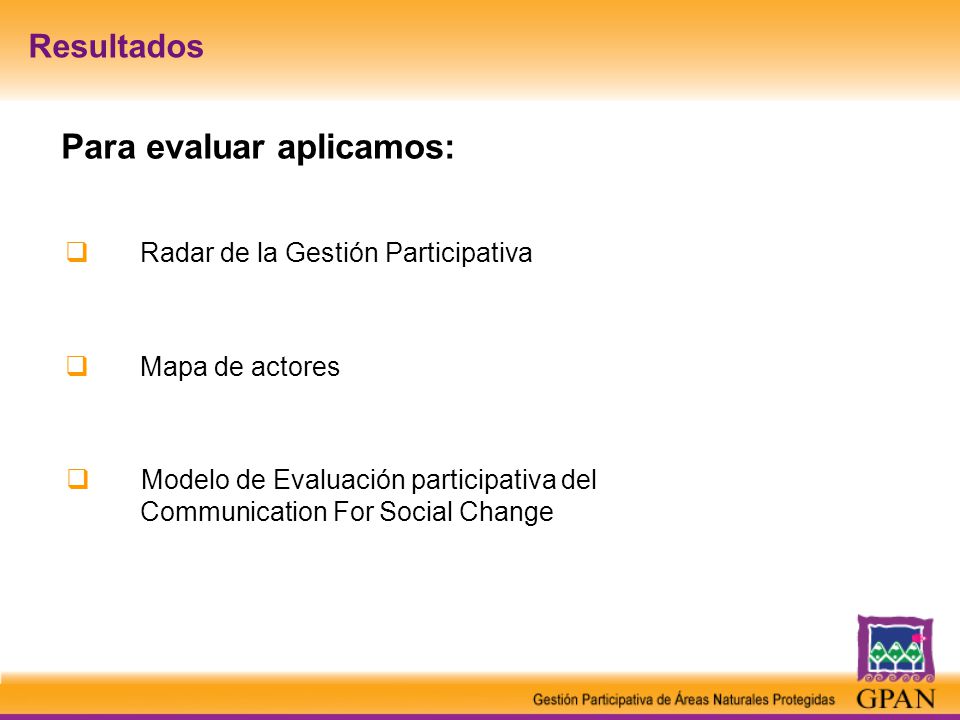 Resultados

Para evaluar aplicamos:

❑ Radar de la Gestión Participativa

❑ Mapa de actores

❑ Modelo de Evaluación participativa del Communication For Social Change

Gestión Participativa de Áreas Naturales Protegidas

GPAN